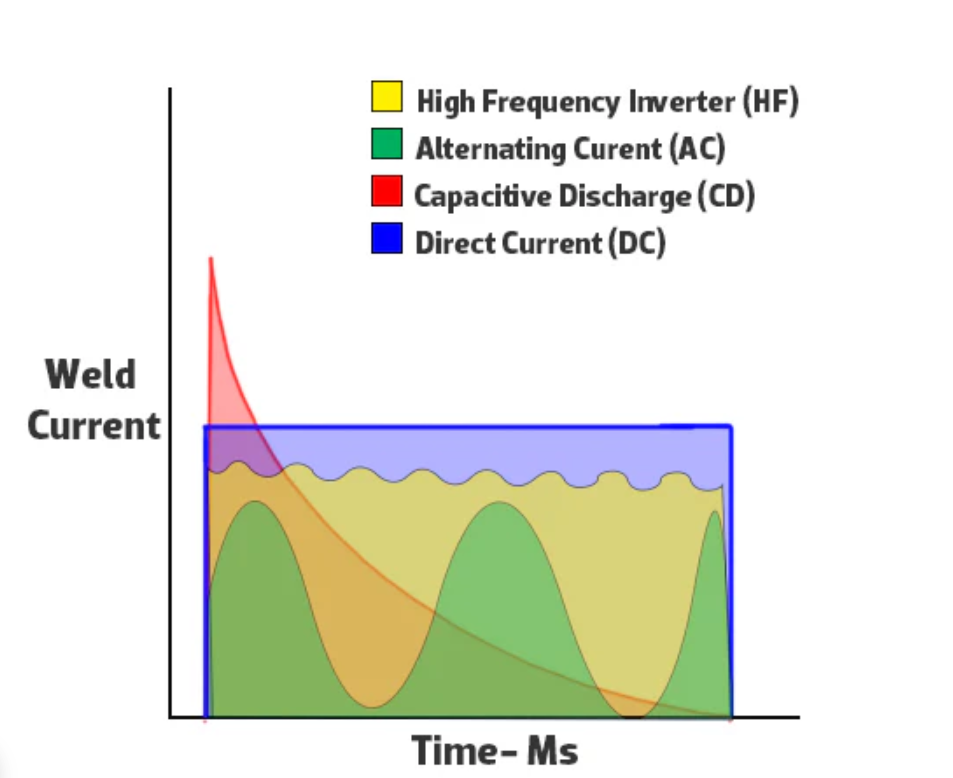 High Frequency Inverter (HF)
Alternating Curent (AC)
Capacitive Discharge (CD)
Direct Current (DC)

Weld Current

Time- Ms